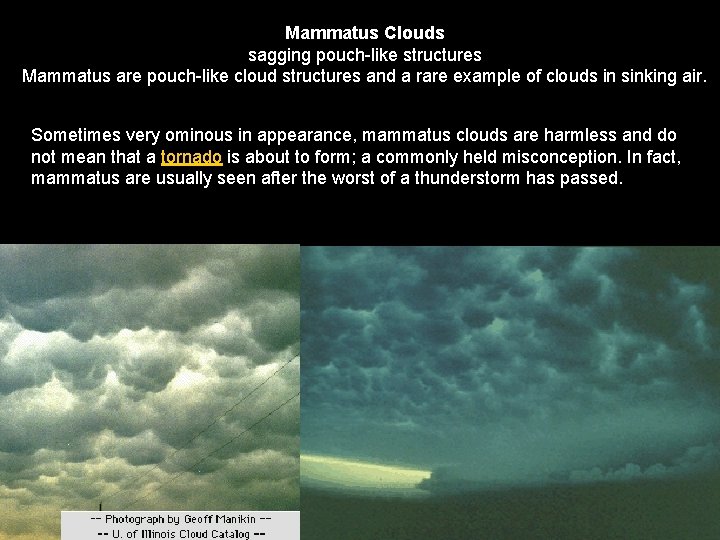 Mammatus Clouds
sagging pouch-like structures
Mammatus are pouch-like cloud structures and a rare example of clouds in sinking air.

Sometimes very ominous in appearance, mammatus clouds are harmless and do not mean that a tornado is about to form; a commonly held misconception. In fact, mammatus are usually seen after the worst of a thunderstorm has passed.

-- Photograph by Geoff Manikin --
-- U. of Illinois Cloud Catalog --